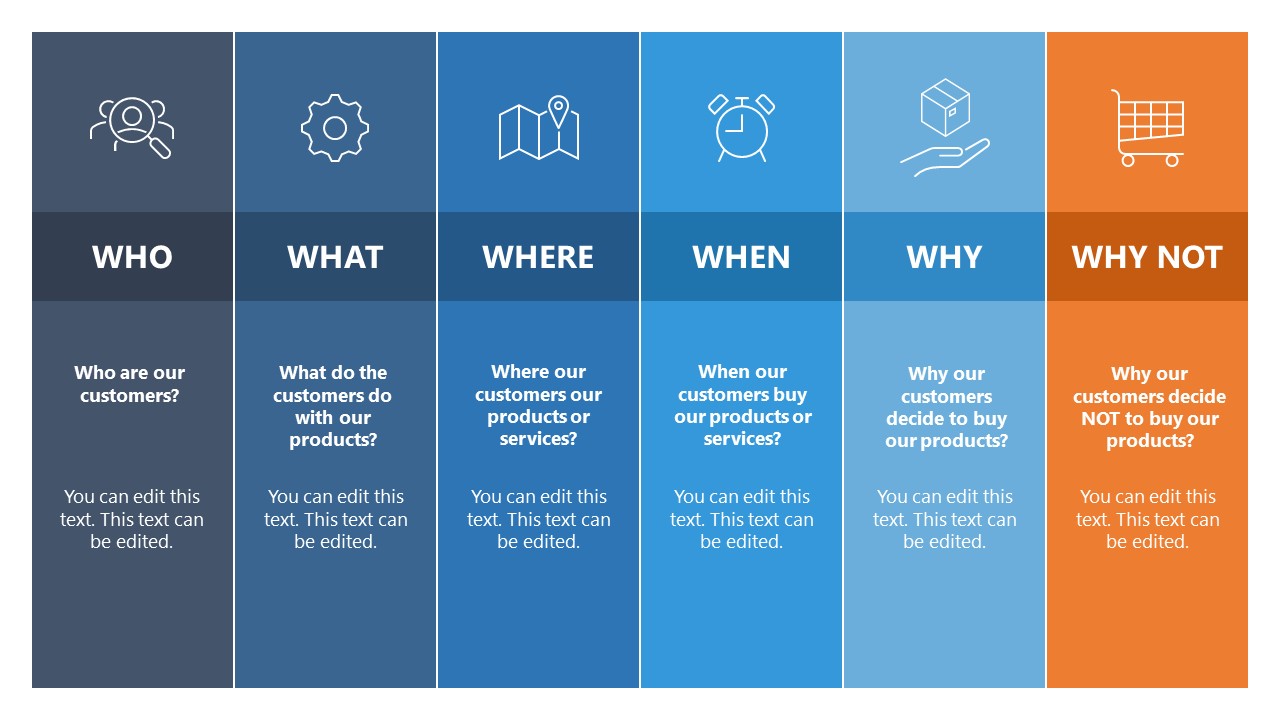 WHO

Who are our customers?

You can edit this text. This text can be edited.

WHAT

What do the customers do with our products?

You can edit this text. This text can be edited.

WHERE

Where our customers our products or services?

You can edit this text. This text can be edited.

WHEN

When our customers buy our products or services?

You can edit this text. This text can be edited.

WHY

Why our customers decide to buy our products?

You can edit this text. This text can be edited.

WHY NOT

Why our customers decide NOT to buy our products?

You can edit this text. This text can be edited.